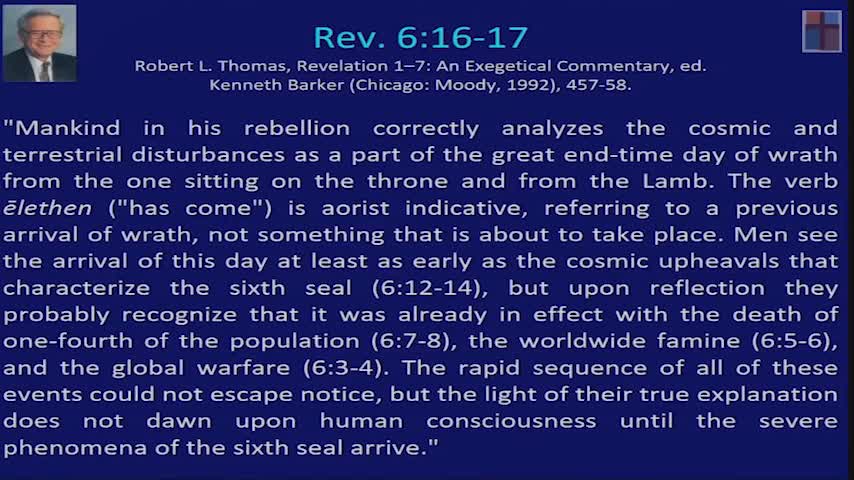 Rev. 6:16-17

Robert L. Thomas, Revelation 1–7: An Exegetical Commentary, ed. Kenneth Barker (Chicago: Moody, 1992), 457-58.

"Mankind in his rebellion correctly analyzes the cosmic and terrestrial disturbances as a part of the great end-time day of wrath from the one sitting on the throne and from the Lamb. The verb ēlethen ("has come") is aorist indicative, referring to a previous arrival of wrath, not something that is about to take place. Men see the arrival of this day at least as early as the cosmic upheavals that characterize the sixth seal (6:12-14), but upon reflection they probably recognize that it was already in effect with the death of one-fourth of the population (6:7-8), the worldwide famine (6:5-6), and the global warfare (6:3-4). The rapid sequence of all of these events could not escape notice, but the light of their true explanation does not dawn upon human consciousness until the severe phenomena of the sixth seal arrive."